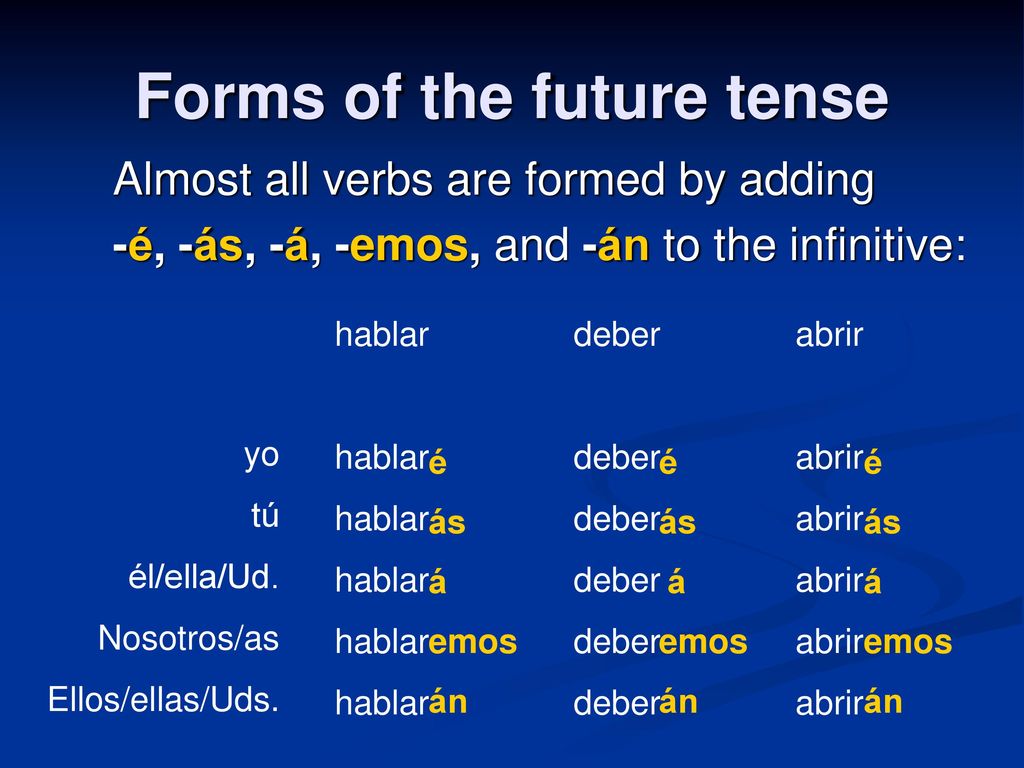 Forms of the future tense

Almost all verbs are formed by adding -é, -ás, -á, -emos, and -án to the infinitive:

| | hablar | deber | abrir |
|---|---|---|---|
| yo | hablaré | deberé | abriré |
| tú | hablarás | deberás | abrirás |
| él/ella/Ud. | hablará | deber á | abrirá |
| Nosotros/as | hablaremos | deberemos | abriremos |
| Ellos/ellas/Uds. | hablarán | deberán | abrirán |